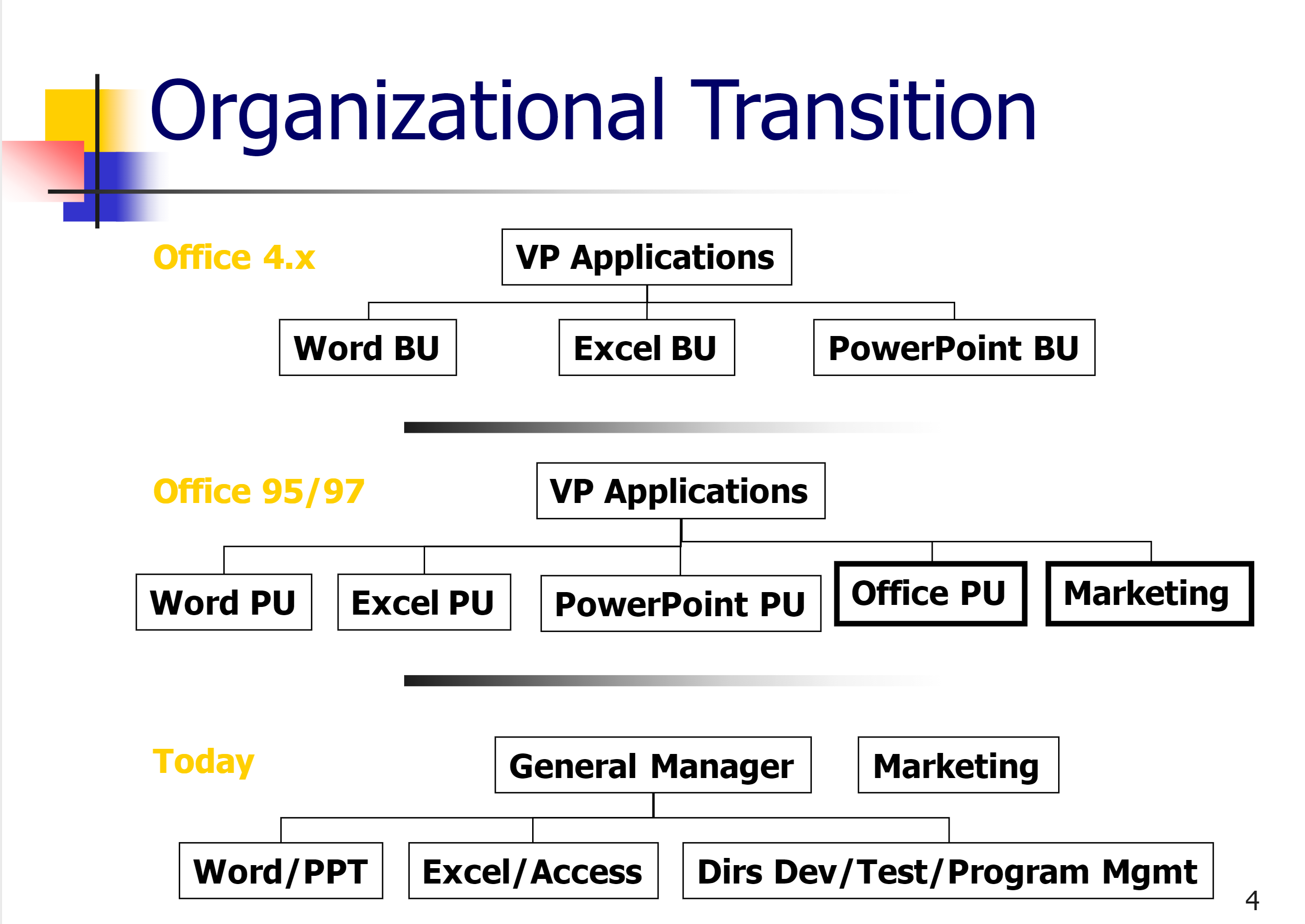 Organizational Transition

Office 4.x

VP Applications

Word BU

Excel BU

PowerPoint BU

Office 95/97

VP Applications

Word PU

Excel PU

PowerPoint PU

Office PU

Marketing

Today

General Manager

Marketing

Word/PPT

Excel/Access

Dirs Dev/Test/Program Mgmt

4